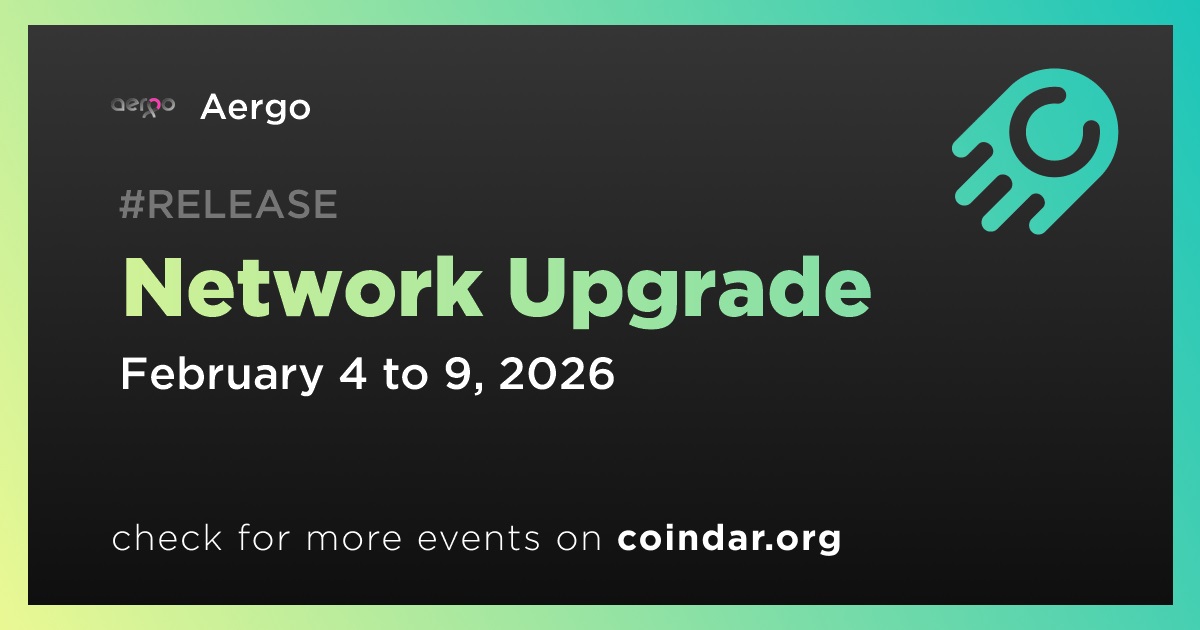 aergo Aergo

#RELEASE

Network Upgrade

February 4 to 9, 2026

check for more events on coindar.org